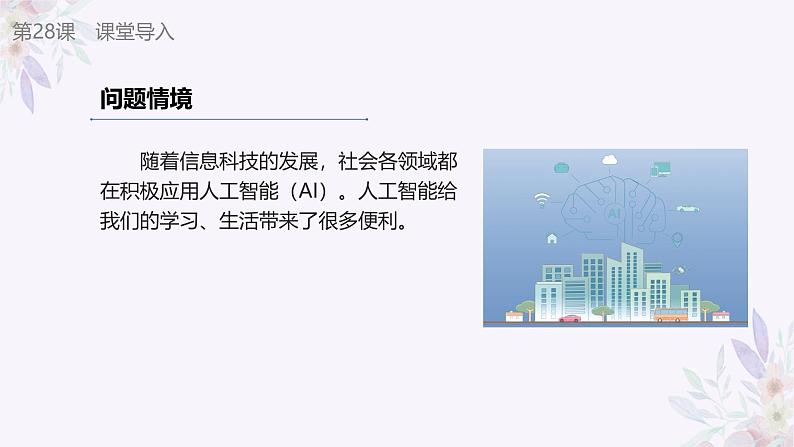 第28课　课堂导入

问题情境

随着信息科技的发展，社会各领域都在积极应用人工智能（AI）。人工智能给我们的学习、生活带来了很多便利。

AI